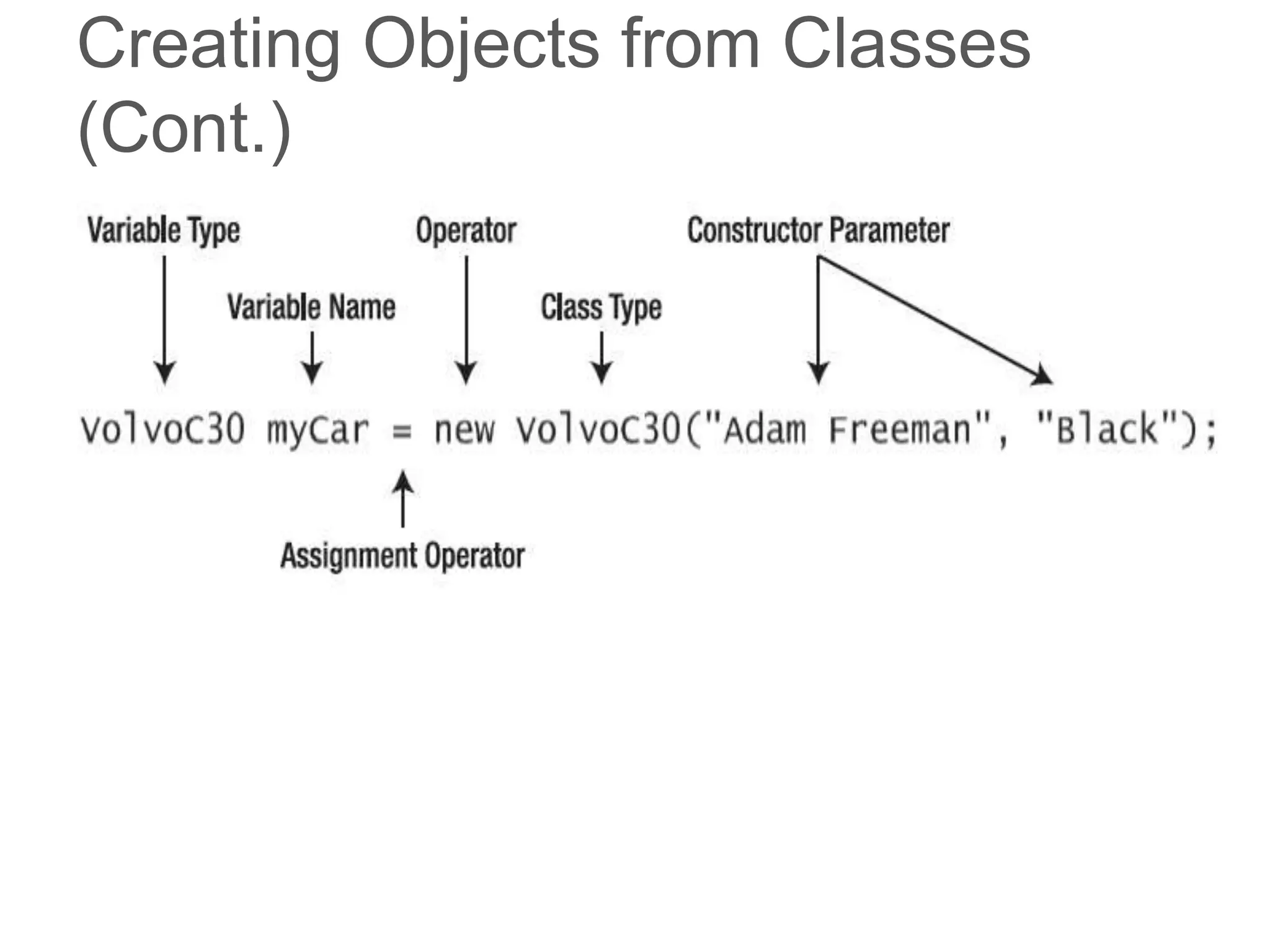 Creating Objects from Classes (Cont.)

Variable Type

Operator

Constructor Parameter

Variable Name

Class Type

VolvoC30 myCar = new VolvoC30("Adam Freeman", "Black");

Assignment Operator